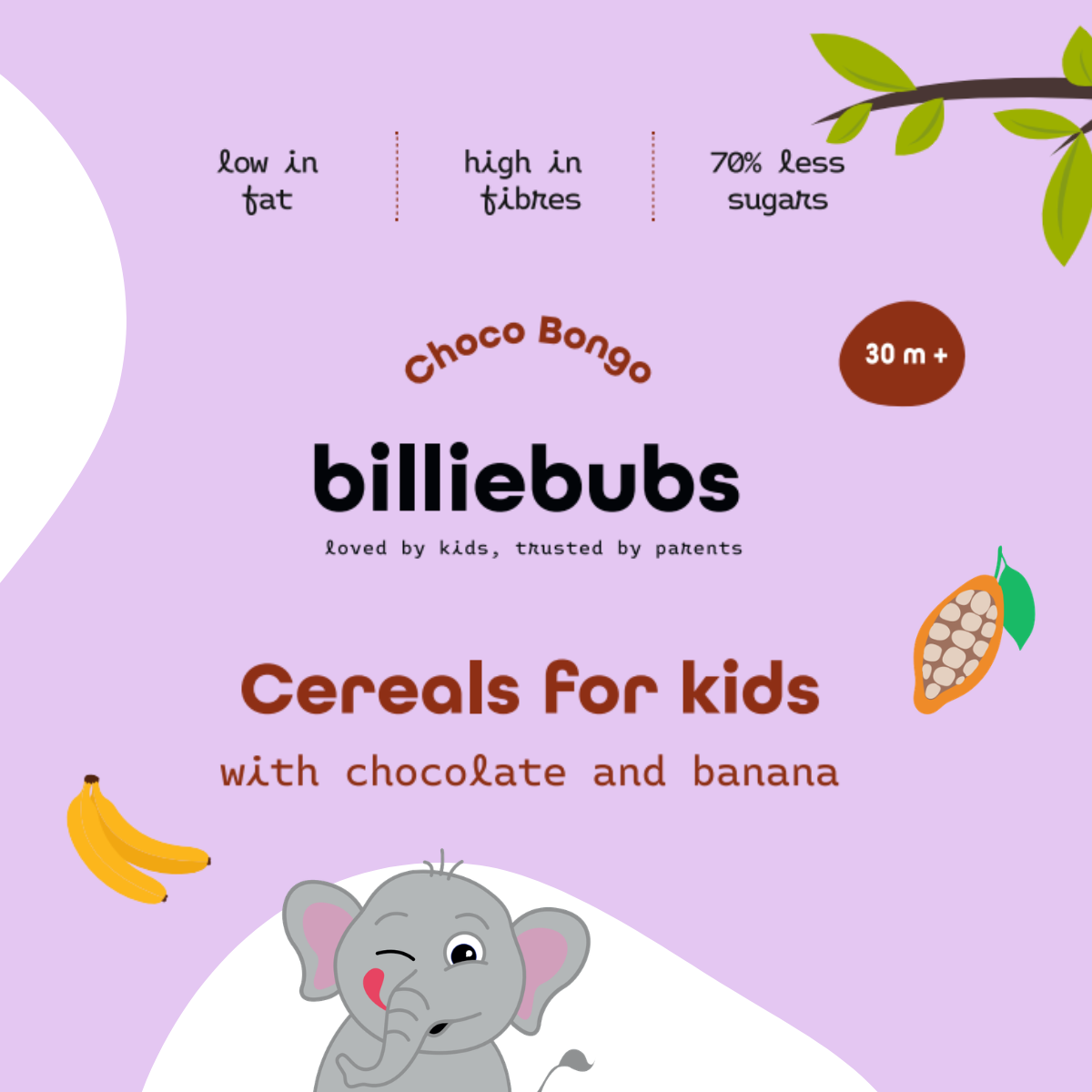 low in fat

high in fibres

70% less sugars

Choco Bongo

30 m +

billiebubs

loved by kids, trusted by parents

Cereals for kids

with chocolate and banana